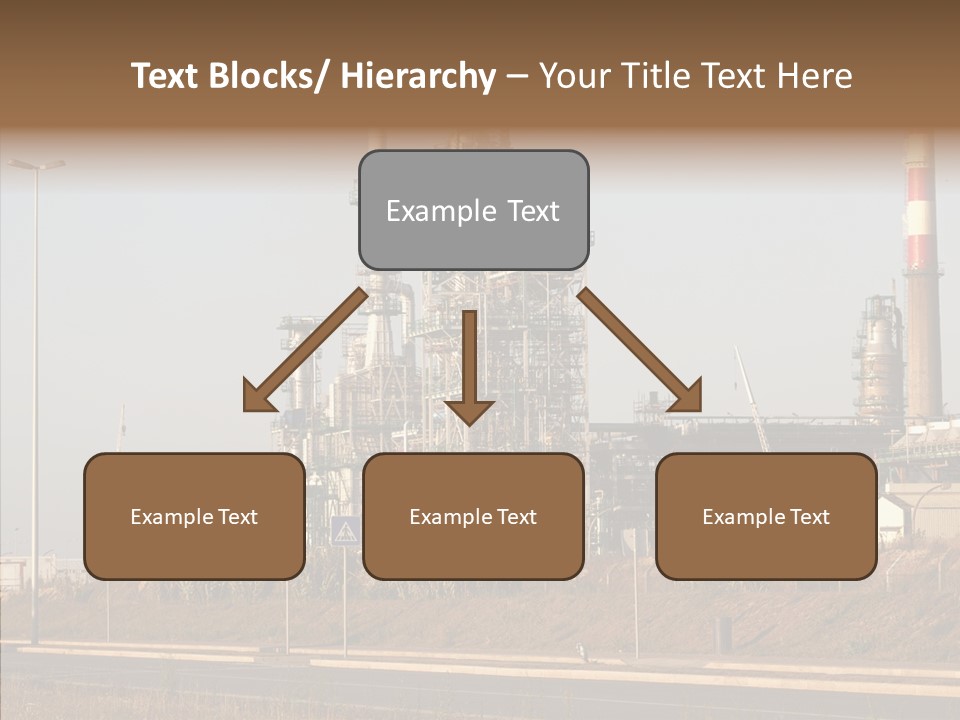 Text Blocks/ Hierarchy – Your Title Text Here

Example Text

Example Text

Example Text

Example Text